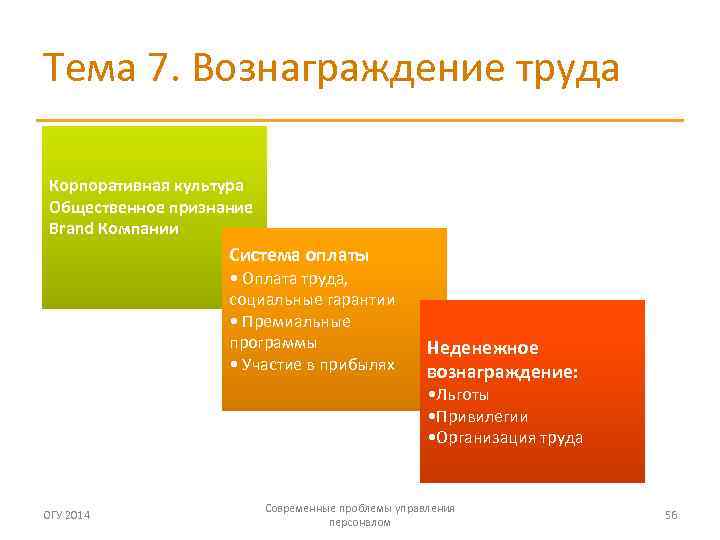 Тема 7. Вознаграждение труда

Корпоративная культура
Общественное признание
Brand Компании

Система оплаты
• Оплата труда, социальные гарантии
• Премиальные программы
• Участие в прибылях

Неденежное вознаграждение:
•Льготы
•Привилегии
•Организация труда

ОГУ 2014

Современные проблемы управления персоналом

56